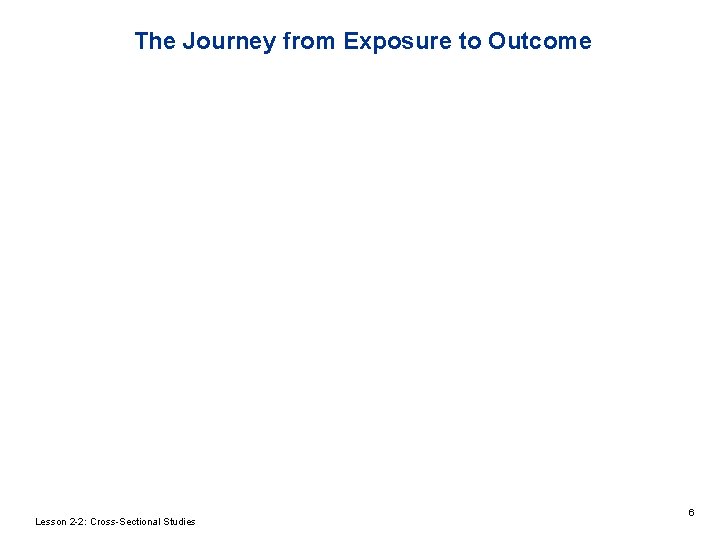 The Journey from Exposure to Outcome

Lesson 2-2: Cross-Sectional Studies

6